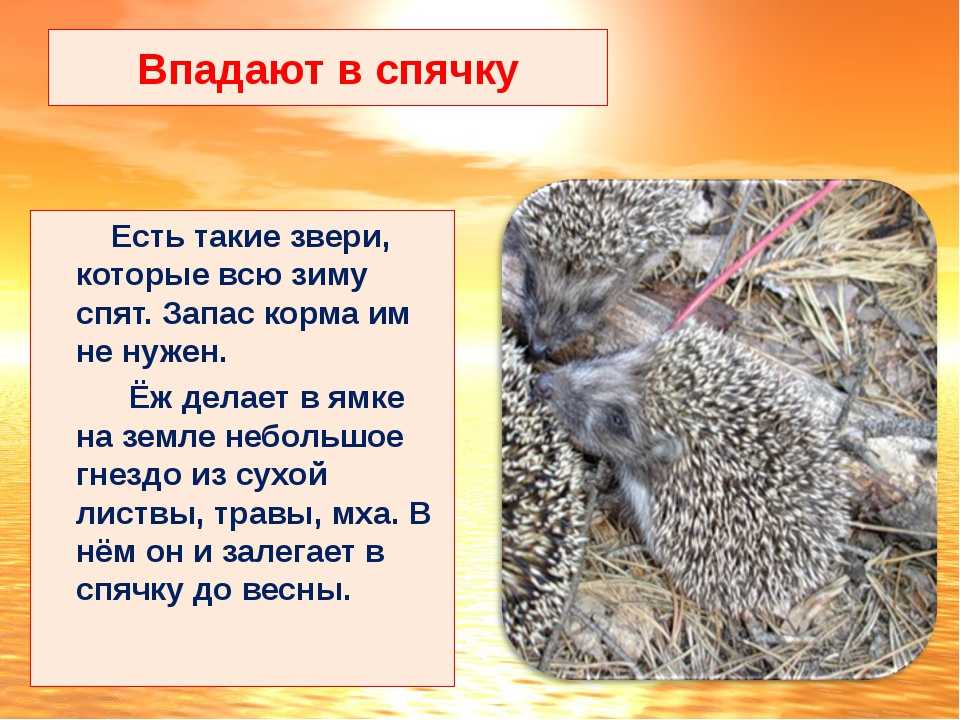 Впадают в спячку

Есть такие звери, которые всю зиму спят. Запас корма им не нужен.

Ёж делает в ямке на земле небольшое гнездо из сухой листвы, травы, мха. В нём он и залегает в спячку до весны.